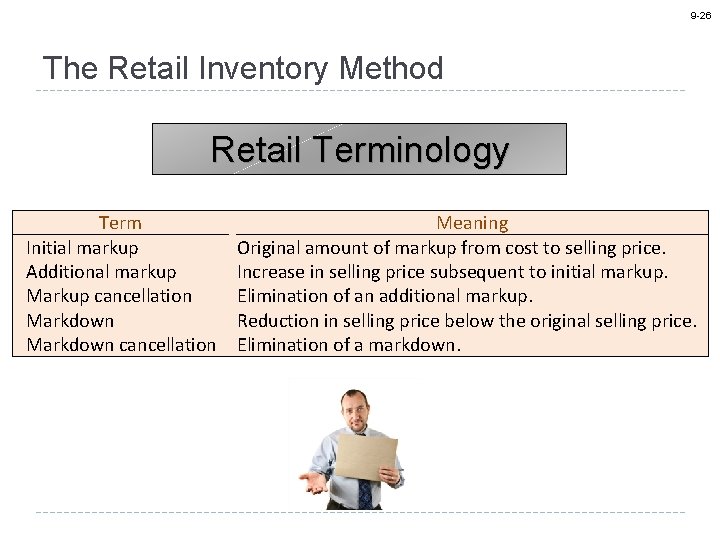 9-26

The Retail Inventory Method

Retail Terminology

| Term | Meaning |
|---|---|
| Initial markup | Original amount of markup from cost to selling price. |
| Additional markup | Increase in selling price subsequent to initial markup. |
| Markup cancellation | Elimination of an additional markup. |
| Markdown | Reduction in selling price below the original selling price. |
| Markdown cancellation | Elimination of a markdown. |